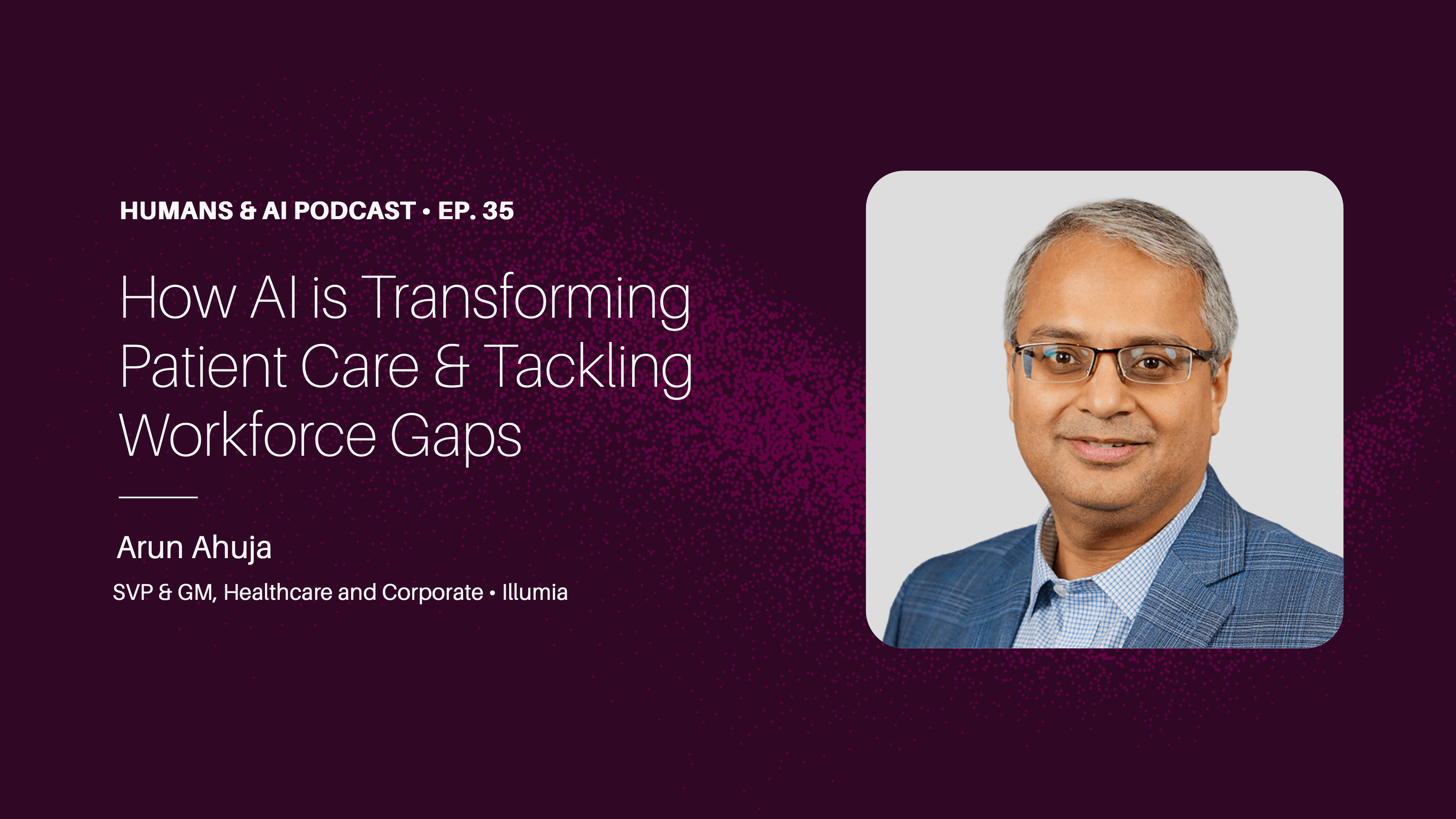 HUMANS & AI PODCAST • EP. 35

How AI is Transforming Patient Care & Tackling Workforce Gaps

Arun Ahuja

SVP & GM, Healthcare and Corporate • Illumia